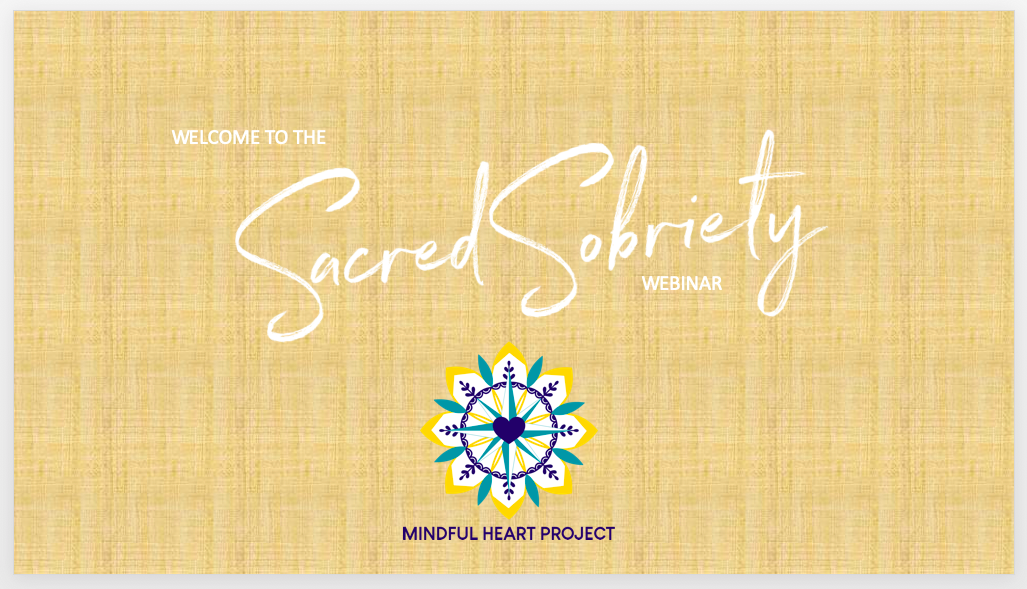 WELCOME TO THE
Sacred Sobriety
WEBINAR

MINDFUL HEART PROJECT